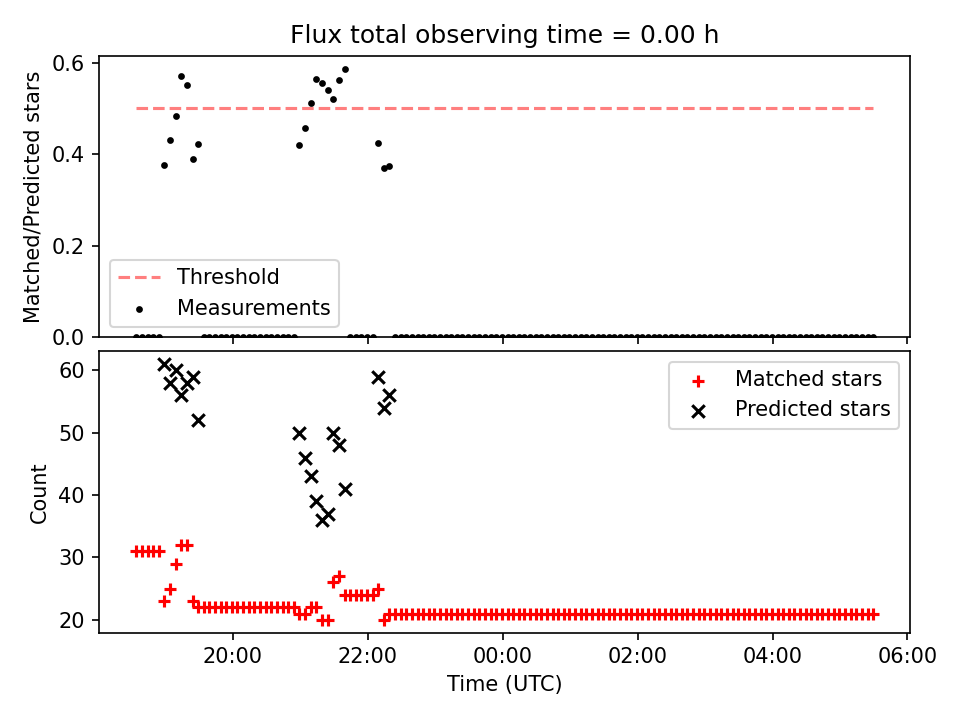 Flux total observing time = 0.00 h

Matched/Predicted stars

0.6
0.4
0.2
0.0

Threshold
Measurements

Count

60
50
40
30
20

Matched stars
Predicted stars

20:00
22:00
00:00
02:00
04:00
06:00

Time (UTC)